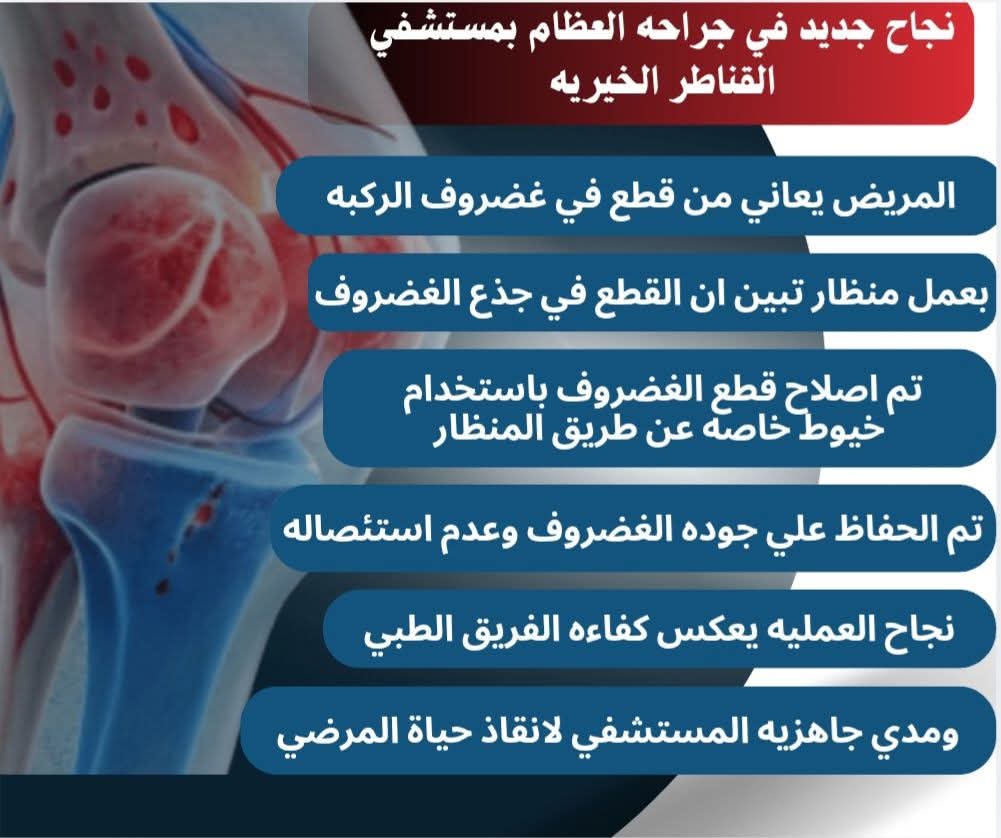 نجاح جديد في جراحه العظام بمستشفي القناطر الخيريه

المريض يعاني من قطع في غضروف الركبه

بعمل منظار تبين ان القطع في جذع الغضروف

تم اصلاح قطع الغضروف باستخدام خيوط خاصه عن طريق المنظار

تم الحفاظ علي جوده الغضروف وعدم استئصاله

نجاح العمليه يعكس كفاءه الفريق الطبي

ومدي جاهزيه المستشفي لانقاذ حياة المرضي